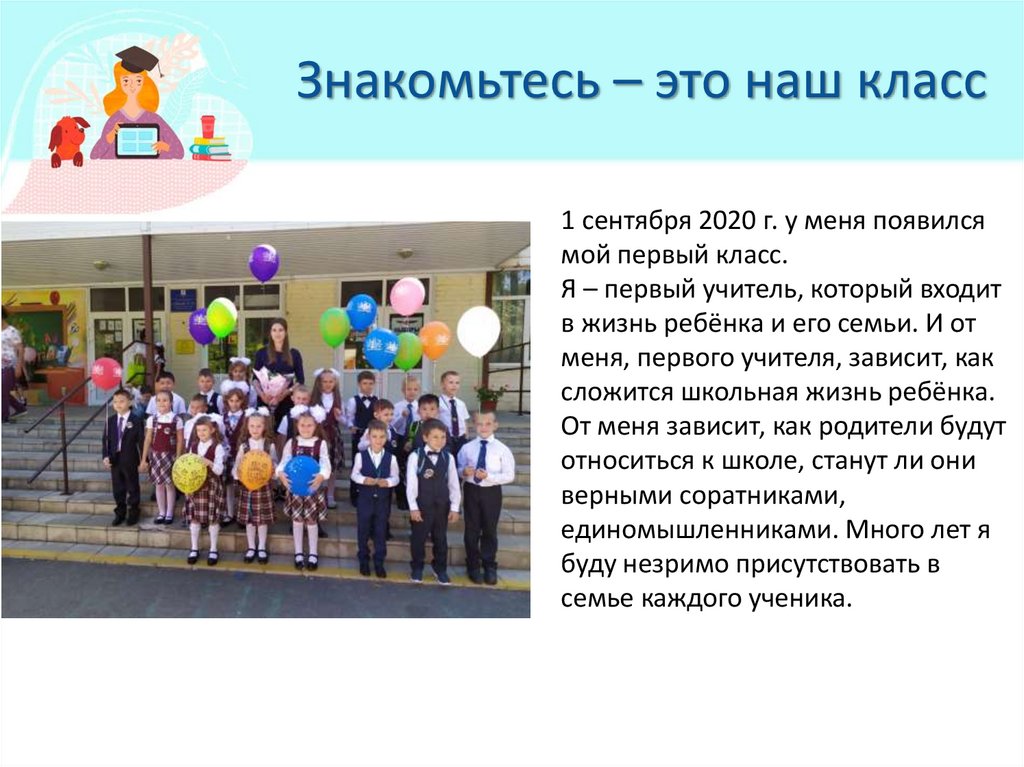 Знакомьтесь – это наш класс

1 сентября 2020 г. у меня появился мой первый класс.
Я – первый учитель, который входит в жизнь ребёнка и его семьи. И от меня, первого учителя, зависит, как сложится школьная жизнь ребёнка. От меня зависит, как родители будут относиться к школе, станут ли они верными соратниками, единомышленниками. Много лет я буду незримо присутствовать в семье каждого ученика.